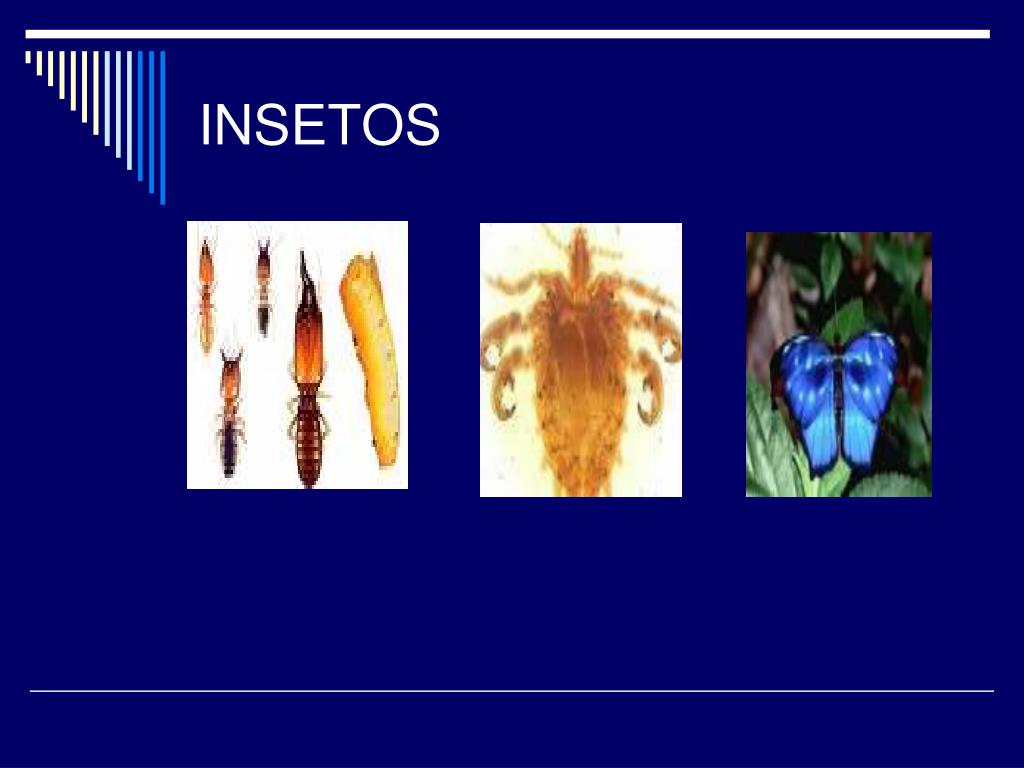 INSETOS